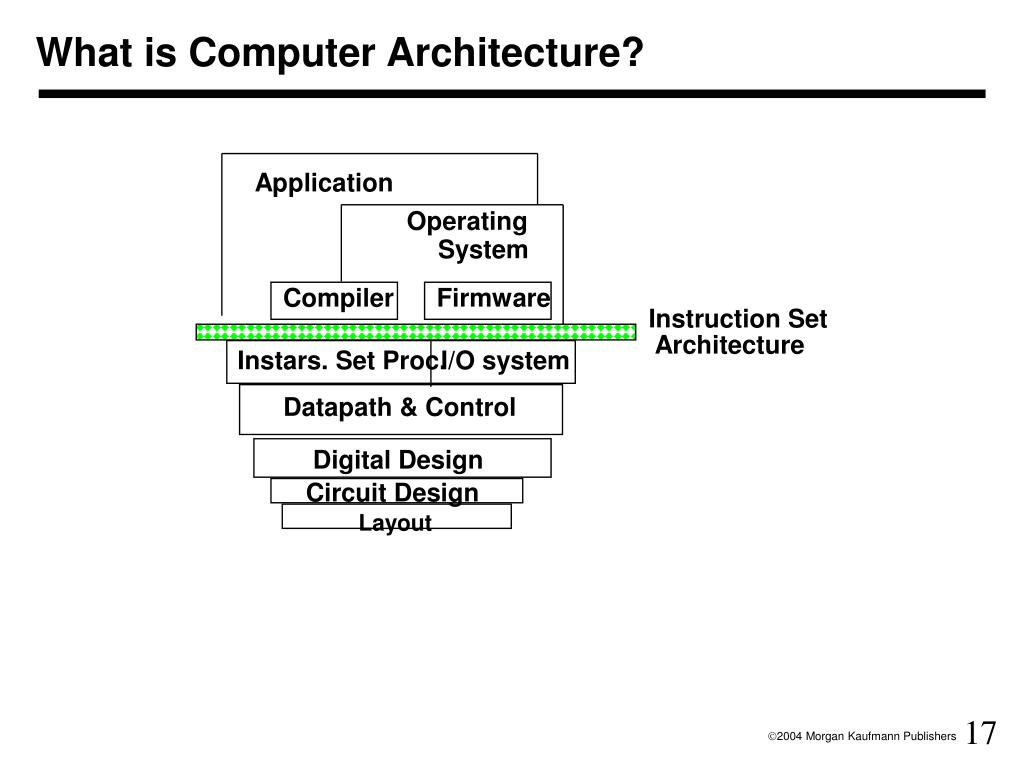 What is Computer Architecture?

Application

Operating System

Compiler

Firmware

Instruction Set Architecture

Instars. Set Proc.

I/O system

Datapath & Control

Digital Design

Circuit Design

Layout

©2004 Morgan Kaufmann Publishers

17